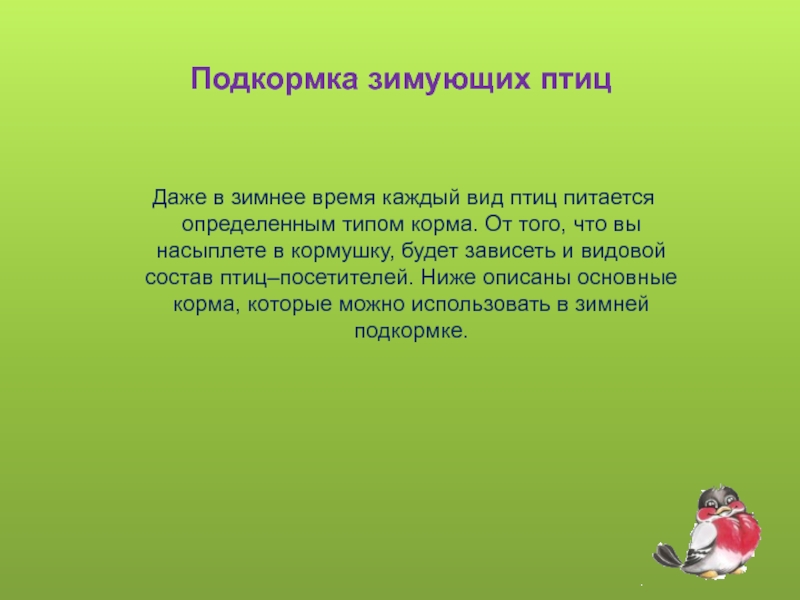 Подкормка зимующих птиц

Даже в зимнее время каждый вид птиц питается определенным типом корма. От того, что вы насыплете в кормушку, будет зависеть и видовой состав птиц–посетителей. Ниже описаны основные корма, которые можно использовать в зимней подкормке.